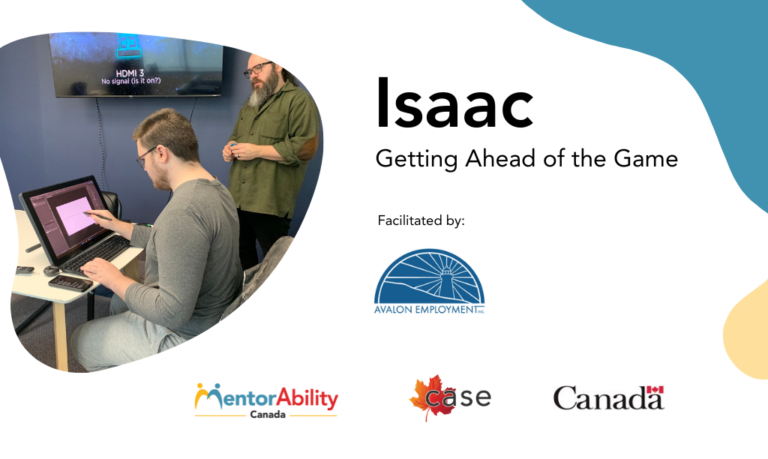 HDMI 3
No signal (is it on?)

Isaac

Getting Ahead of the Game

Facilitated by:

AVALON EMPLOYMENT INC.

MentorAbility
Canada

case

Canada